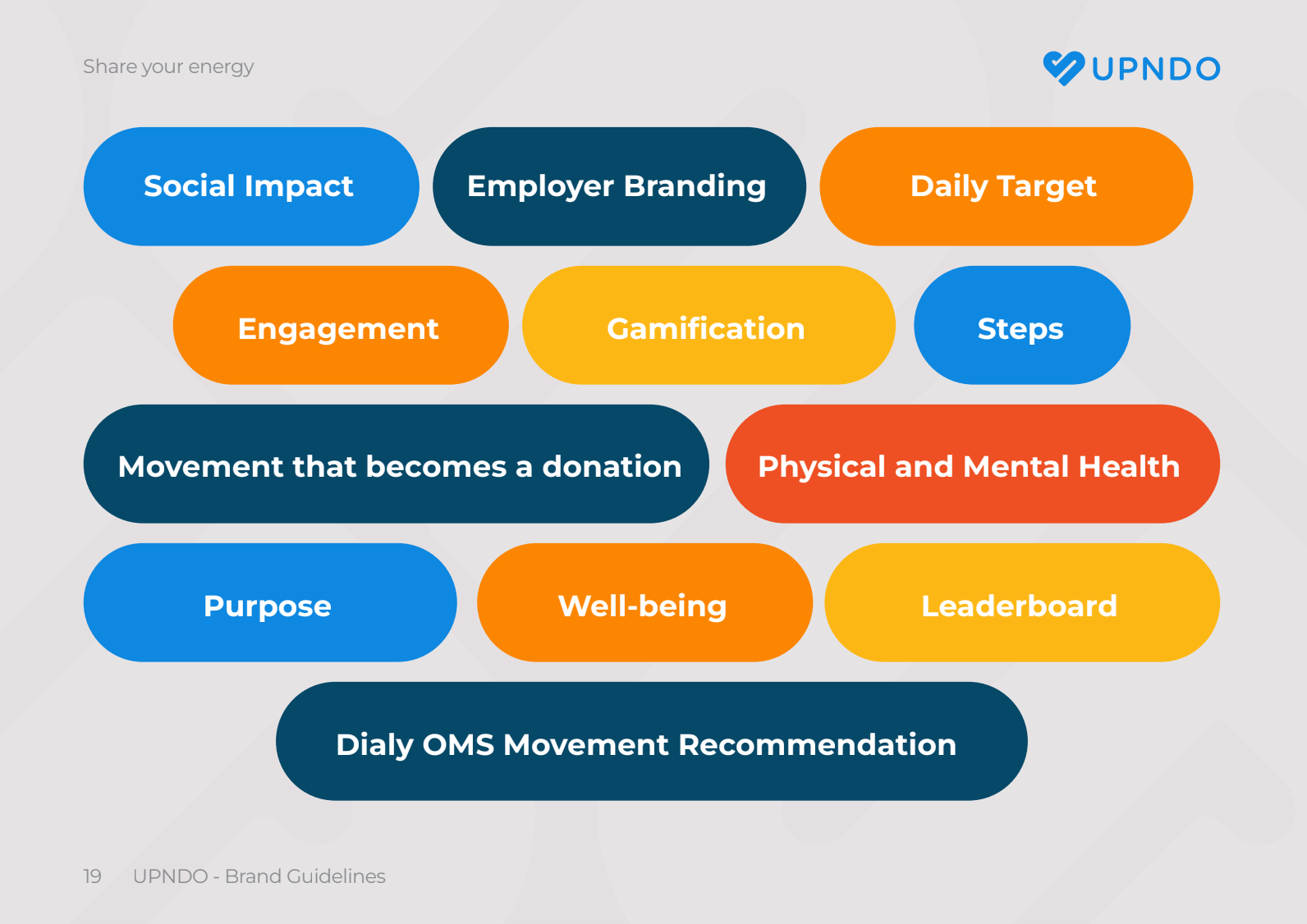 Share your energy

UPNDO

Social Impact

Employer Branding

Daily Target

Engagement

Gamification

Steps

Movement that becomes a donation

Physical and Mental Health

Purpose

Well-being

Leaderboard

Dialy OMS Movement Recommendation

19 UPNDO - Brand Guidelines